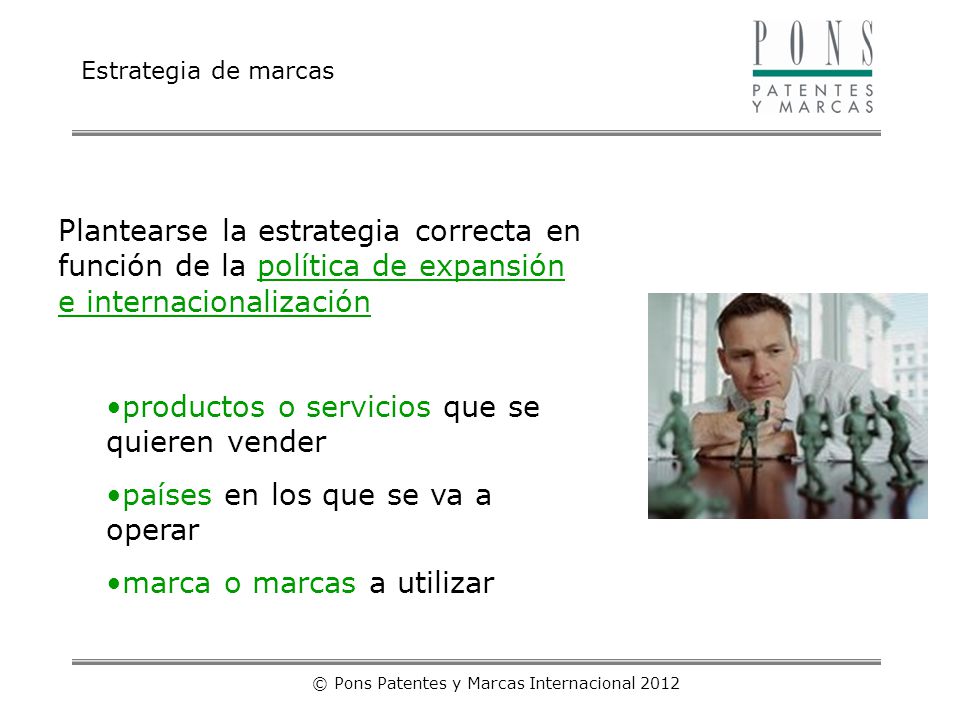 Estrategia de marcas

PONS
PATENTES
Y MARCAS

Plantearse la estrategia correcta en función de la política de expansión e internacionalización

•productos o servicios que se quieren vender

•países en los que se va a operar

•marca o marcas a utilizar

© Pons Patentes y Marcas Internacional 2012